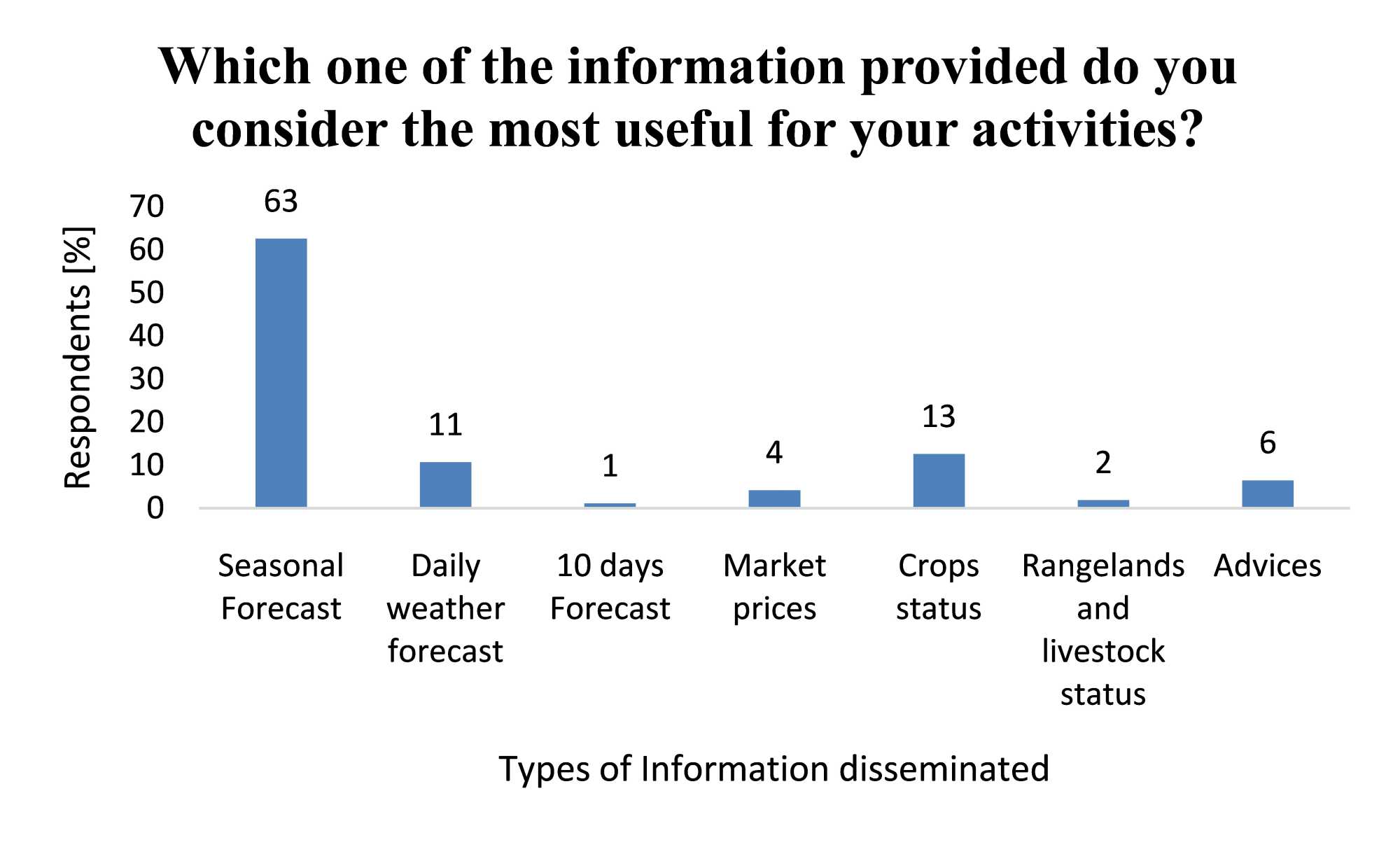 Which one of the information provided do you consider the most useful for your activities?

Respondents [%]

70
60
50
40
30
20
10
0

63
11
1
4
13
2
6

Seasonal Forecast
Daily weather forecast
10 days Forecast
Market prices
Crops status
Rangelands and livestock status
Advices

Types of Information disseminated